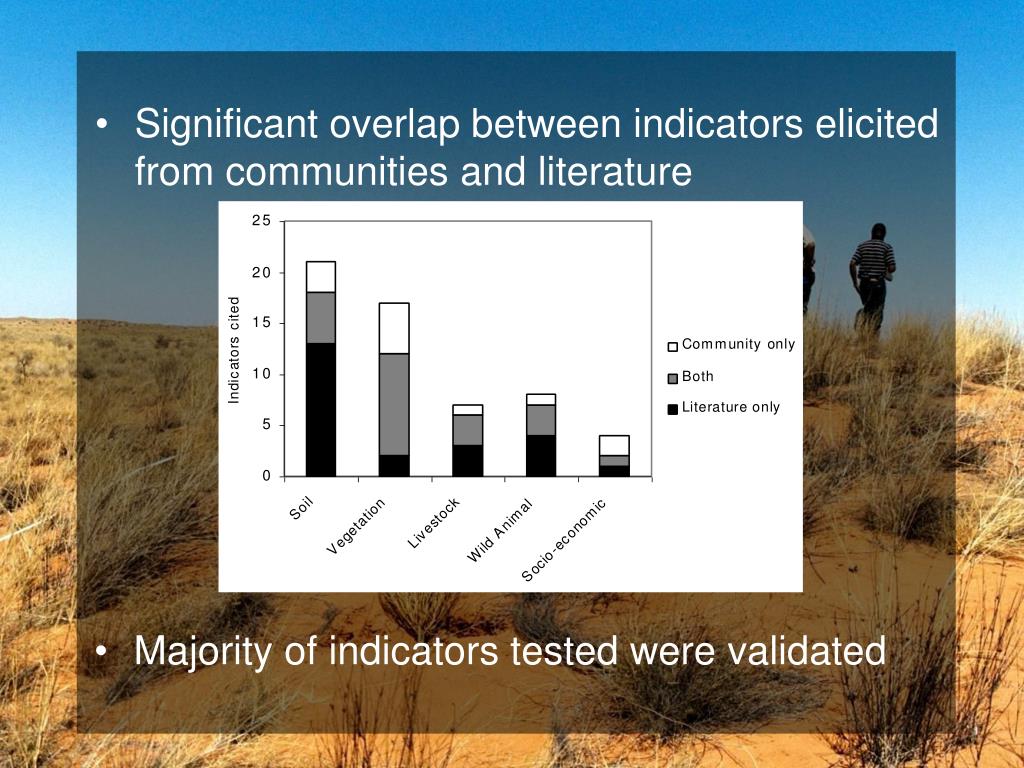 • Significant overlap between indicators elicited from communities and literature

Indicators cited

25
20
15
10
5
0

Soil
Vegetation
Livestock
Wild Animal
Socio-economic

Community only
Both
Literature only

• Majority of indicators tested were validated